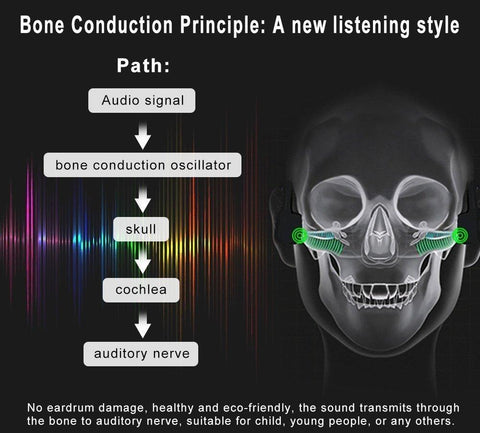 Bone Conduction Principle: A new listening style

Path:

Audio signal

bone conduction oscillator

skull

cochlea

auditory nerve

No eardrum damage, healthy and eco-friendly, the sound transmits through the bone to auditory nerve, suitable for child, young people, or any others.